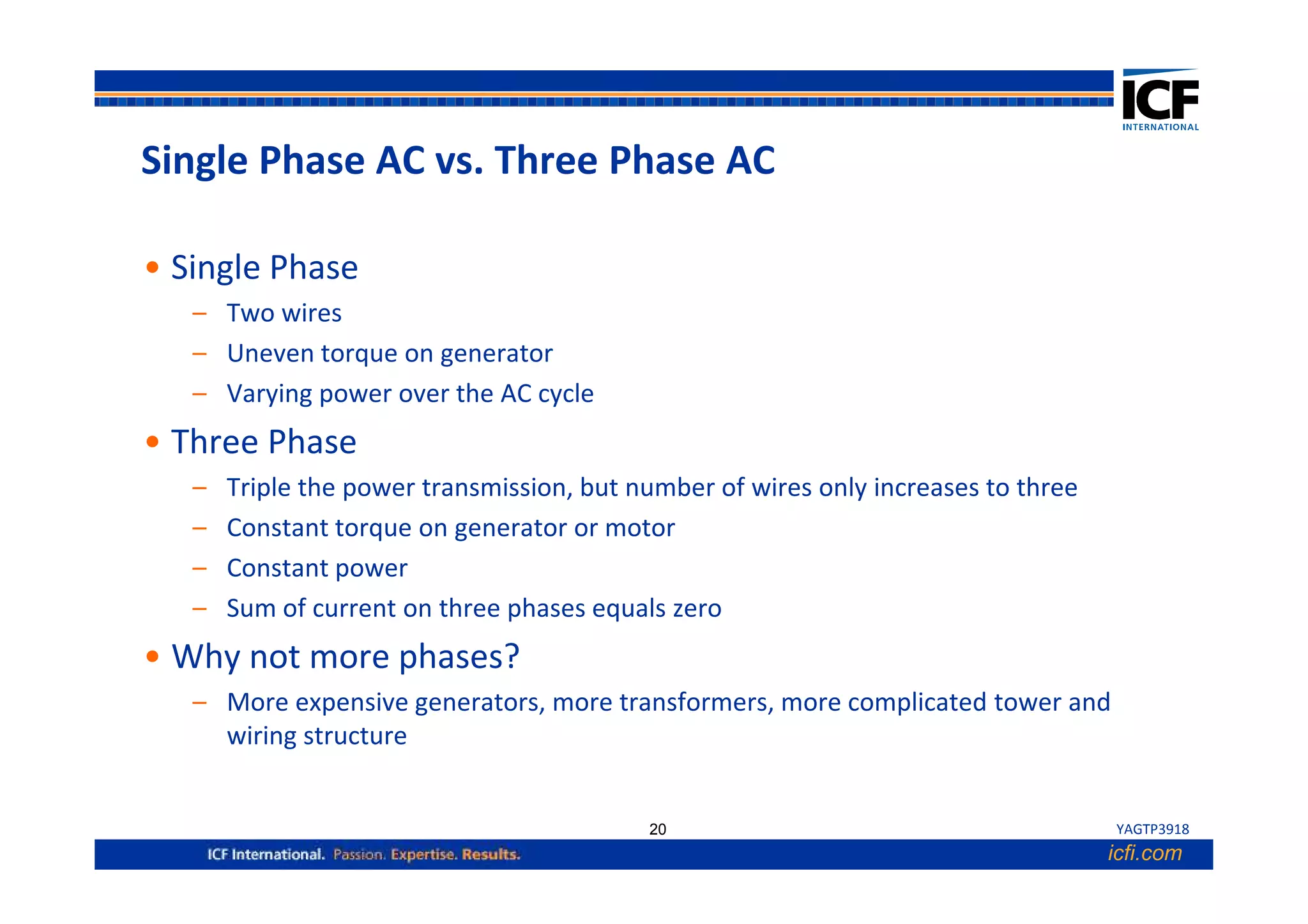 ICF INTERNATIONAL

Single Phase AC vs. Three Phase AC

• Single Phase
– Two wires
– Uneven torque on generator
– Varying power over the AC cycle
• Three Phase
– Triple the power transmission, but number of wires only increases to three
– Constant torque on generator or motor
– Constant power
– Sum of current on three phases equals zero
• Why not more phases?
– More expensive generators, more transformers, more complicated tower and wiring structure

20

YAGTP3918

ICF International. Passion. Expertise. Results.

icfi.com